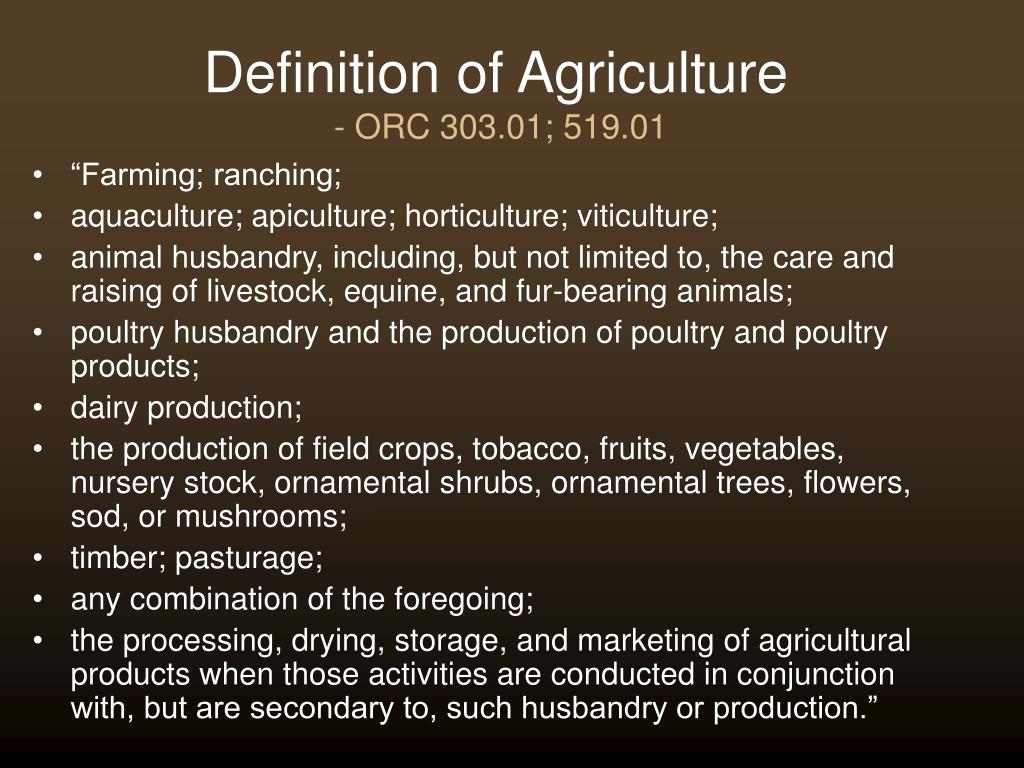 Definition of Agriculture
- ORC 303.01; 519.01

• “Farming; ranching;
• aquaculture; apiculture; horticulture; viticulture;
• animal husbandry, including, but not limited to, the care and raising of livestock, equine, and fur-bearing animals;
• poultry husbandry and the production of poultry and poultry products;
• dairy production;
• the production of field crops, tobacco, fruits, vegetables, nursery stock, ornamental shrubs, ornamental trees, flowers, sod, or mushrooms;
• timber; pasturage;
• any combination of the foregoing;
• the processing, drying, storage, and marketing of agricultural products when those activities are conducted in conjunction with, but are secondary to, such husbandry or production.”